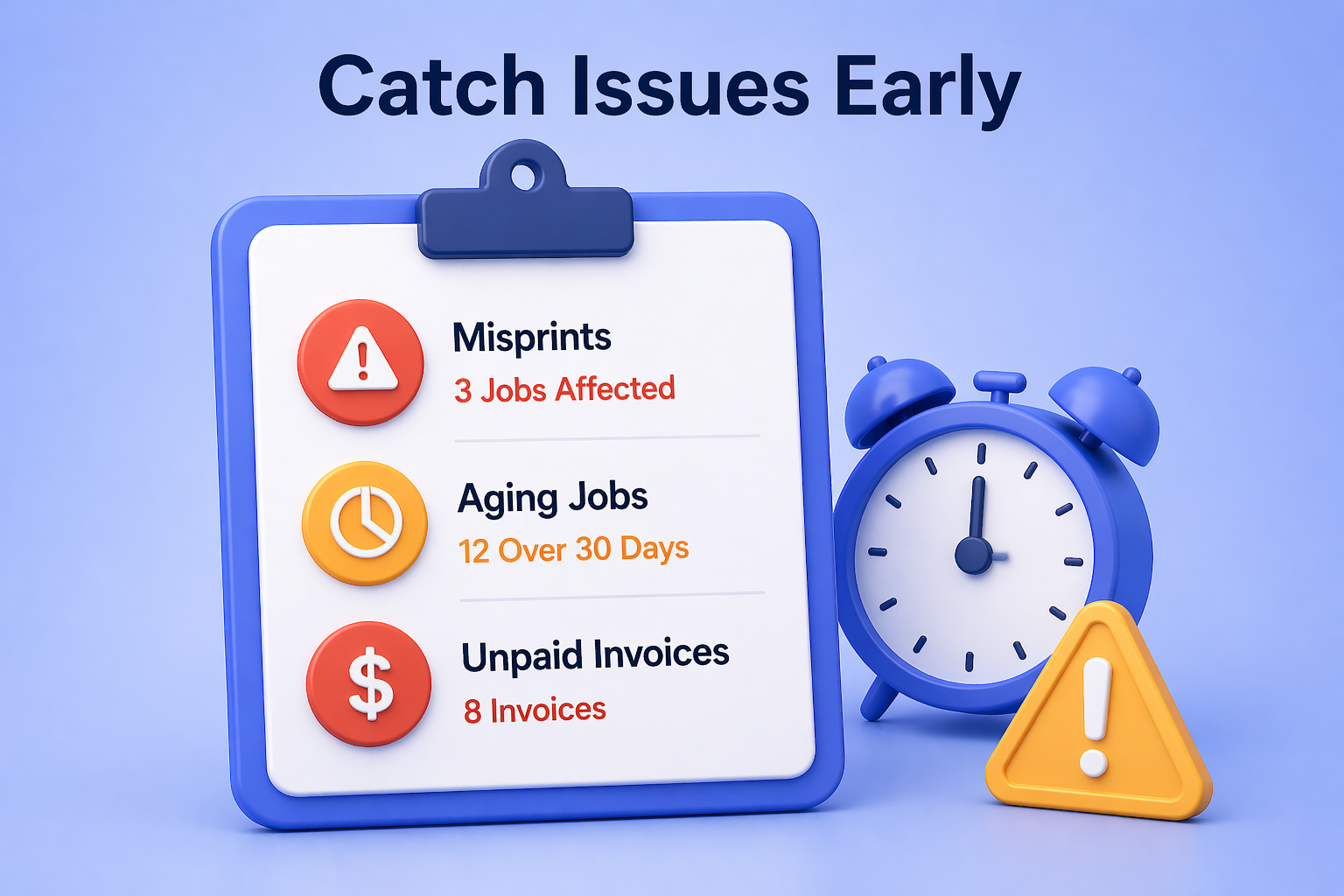 Catch Issues Early

Misprints
3 Jobs Affected

Aging Jobs
12 Over 30 Days

Unpaid Invoices
8 Invoices